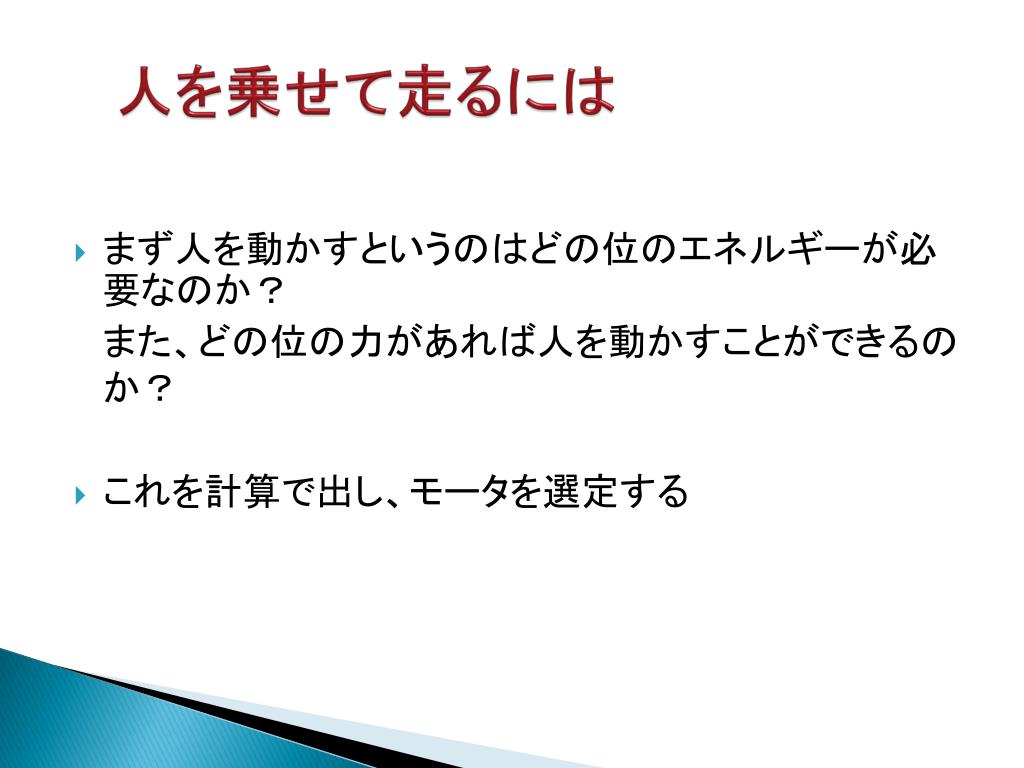 人を乗せて走るには

まず人を動かすというのはどの位のエネルギーが必要なのか？

また、どの位の力があれば人を動かすことができるのか？

これを計算で出し、モータを選定する